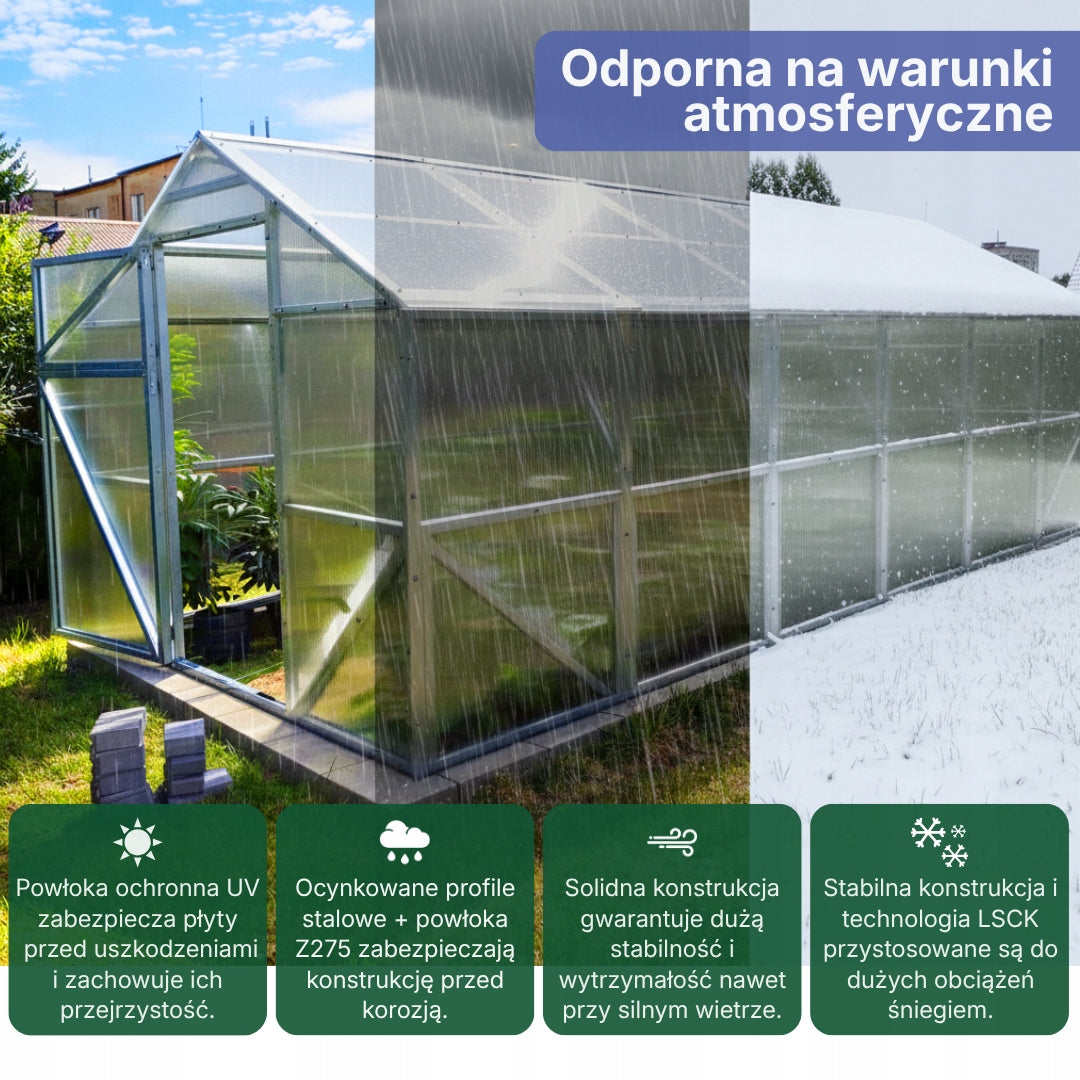 Odporna na warunki atmosferyczne

Powłoka ochronna UV zabezpiecza płyty przed uszkodzeniami i zachowuje ich przejrzystość.

Ocynkowane profile stalowe + powłoka Z275 zabezpieczają konstrukcję przed korozją.

Solidna konstrukcja gwarantuje dużą stabilność i wytrzymałość nawet przy silnym wietrze.

Stabilna konstrukcja i technologia LSCK przystosowane są do dużych obciążeń śniegiem.